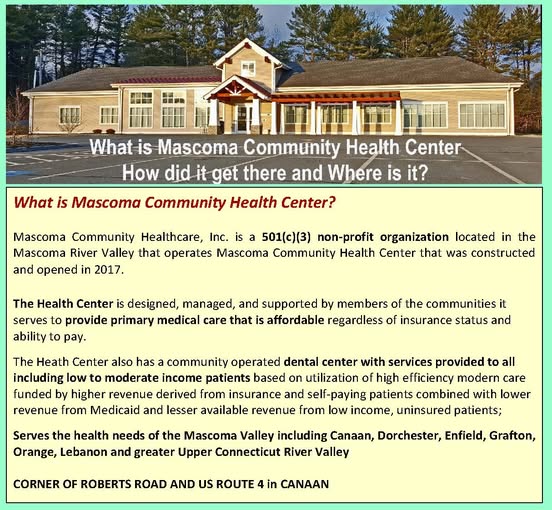 What is Mascoma Community Health Center
How did it get there and Where is it?

What is Mascoma Community Health Center?

Mascoma Community Healthcare, Inc. is a 501(c)(3) non-profit organization located in the Mascoma River Valley that operates Mascoma Community Health Center that was constructed and opened in 2017.

The Health Center is designed, managed, and supported by members of the communities it serves to provide primary medical care that is affordable regardless of insurance status and ability to pay.

The Heath Center also has a community operated dental center with services provided to all including low to moderate income patients based on utilization of high efficiency modern care funded by higher revenue derived from insurance and self-paying patients combined with lower revenue from Medicaid and lesser available revenue from low income, uninsured patients;

Serves the health needs of the Mascoma Valley including Canaan, Dorchester, Enfield, Grafton, Orange, Lebanon and greater Upper Connecticut River Valley

CORNER OF ROBERTS ROAD AND US ROUTE 4 in CANAAN